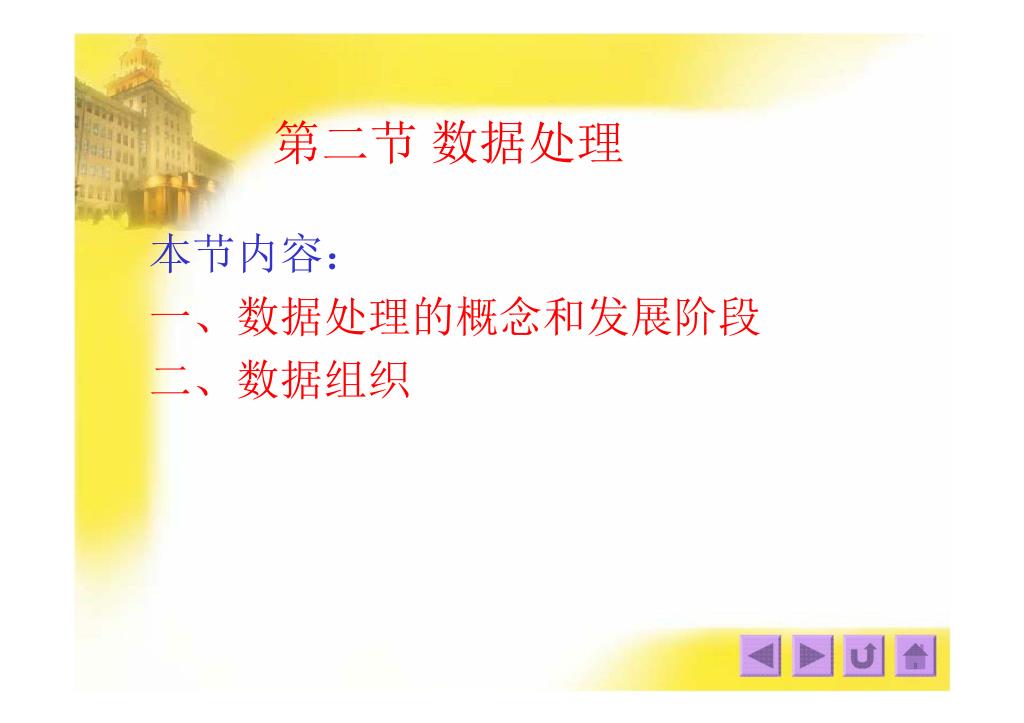 第二节 数据处理

本节内容：
一、数据处理的概念和发展阶段
二、数据组织